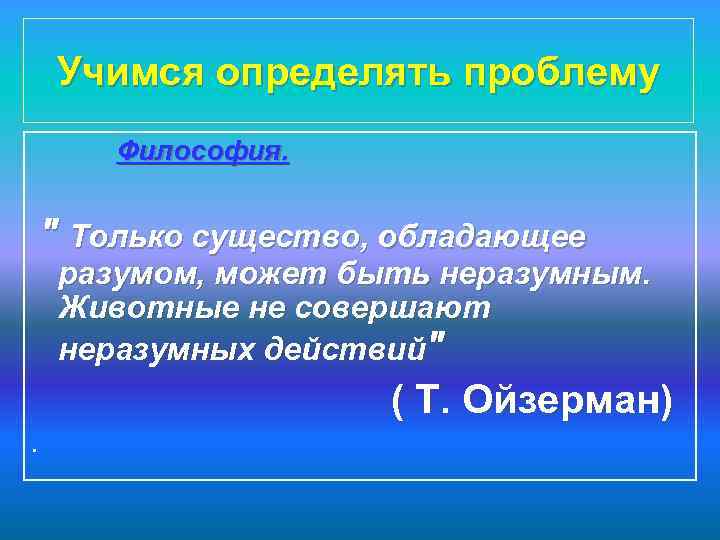 Учимся определять проблему

Философия.

" Только существо, обладающее разумом, может быть неразумным. Животные не совершают неразумных действий"

( Т. Ойзерман)

.